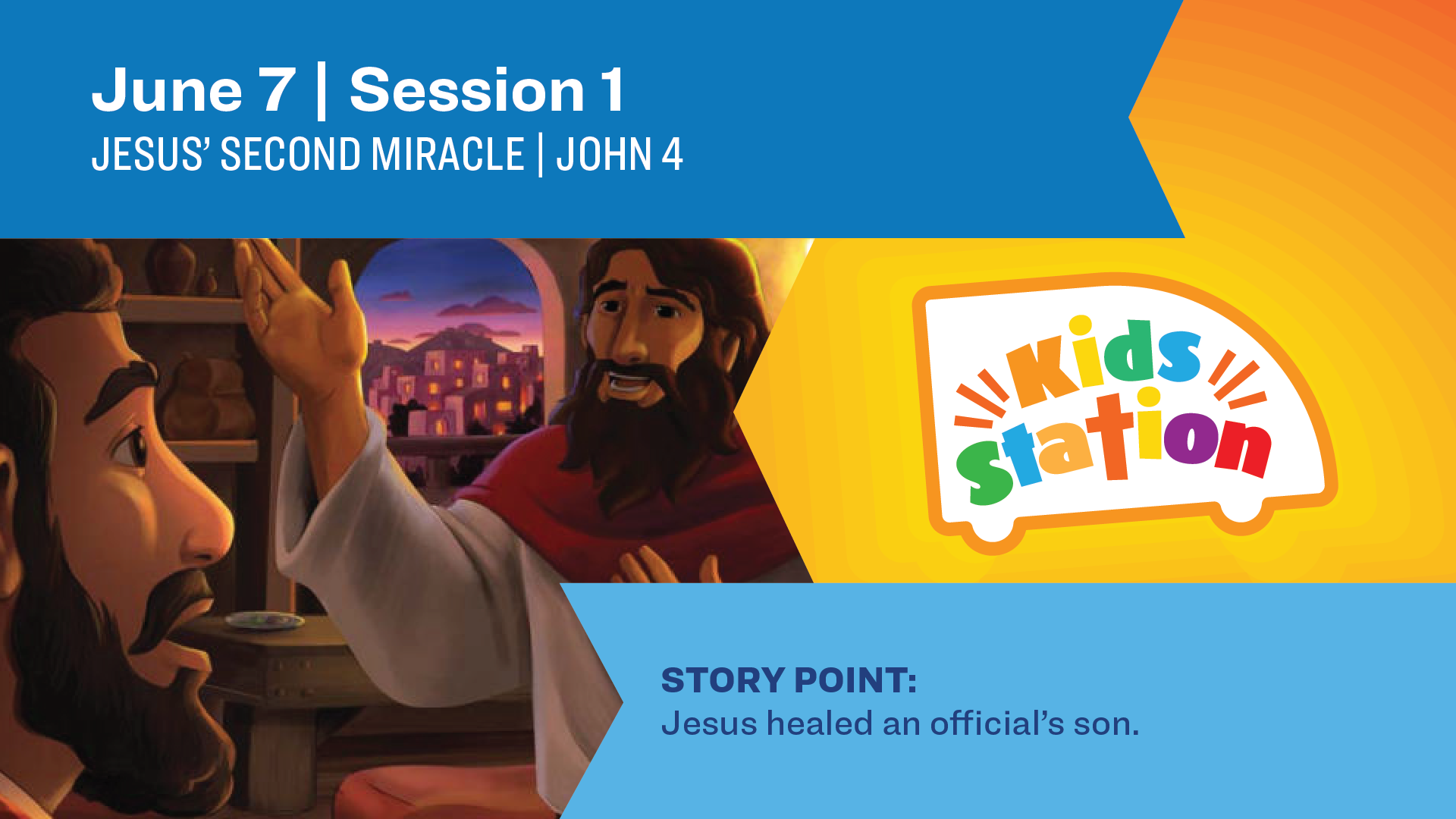 June 7 | Session 1
JESUS' SECOND MIRACLE | JOHN 4

Kids Station

STORY POINT:
Jesus healed an official's son.